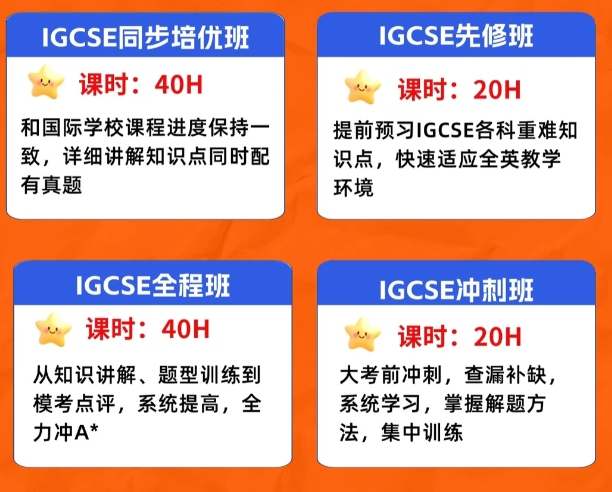 IGCSE同步培优班

课时：40H

和国际学校课程进度保持一致，详细讲解知识点同时配有真题

IGCSE先修班

课时：20H

提前预习IGCSE各科重难知识点，快速适应全英教学环境

IGCSE全程班

课时：40H

从知识讲解、题型训练到模考点评，系统提高，全力冲A*

IGCSE冲刺班

课时：20H

大考前冲刺，查漏补缺，系统学习，掌握解题方法，集中训练